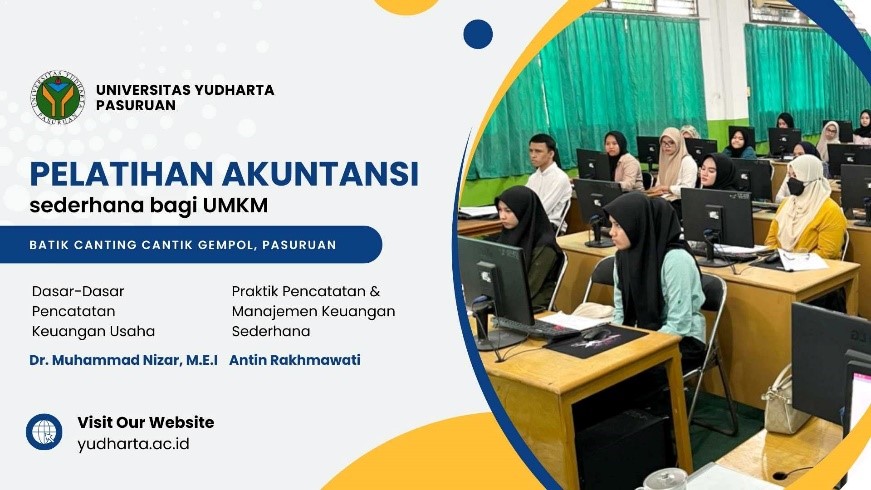 UNIVERSITAS YUDHARTA PASURUAN

PELATIHAN AKUNTANSI
sederhana bagi UMKM

BATIK CANTING CANTIK GEMPOL, PASURUAN

Dasar-Dasar Pencatatan Keuangan Usaha

Dr. Muhammad Nizar, M.E.I

Praktik Pencatatan & Manajemen Keuangan Sederhana

Antin Rakhmawati

Visit Our Website
yudharta.ac.id